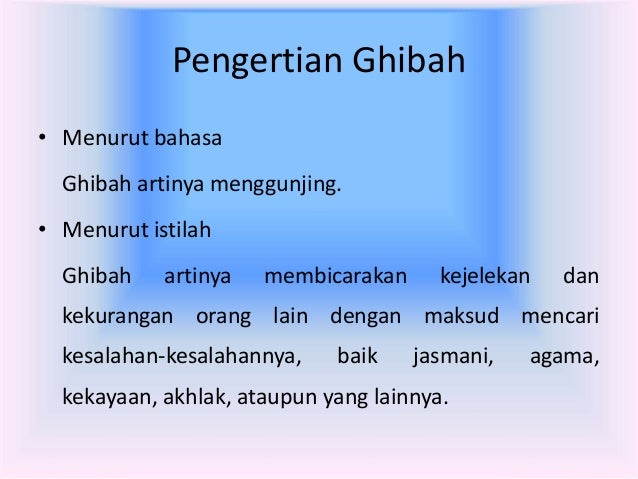 Pengertian Ghibah

• Menurut bahasa

Ghibah artinya menggunjing.

• Menurut istilah

Ghibah artinya membicarakan kejelekan dan kekurangan orang lain dengan maksud mencari kesalahan-kesalahannya, baik jasmani, agama, kekayaan, akhlak, ataupun yang lainnya.